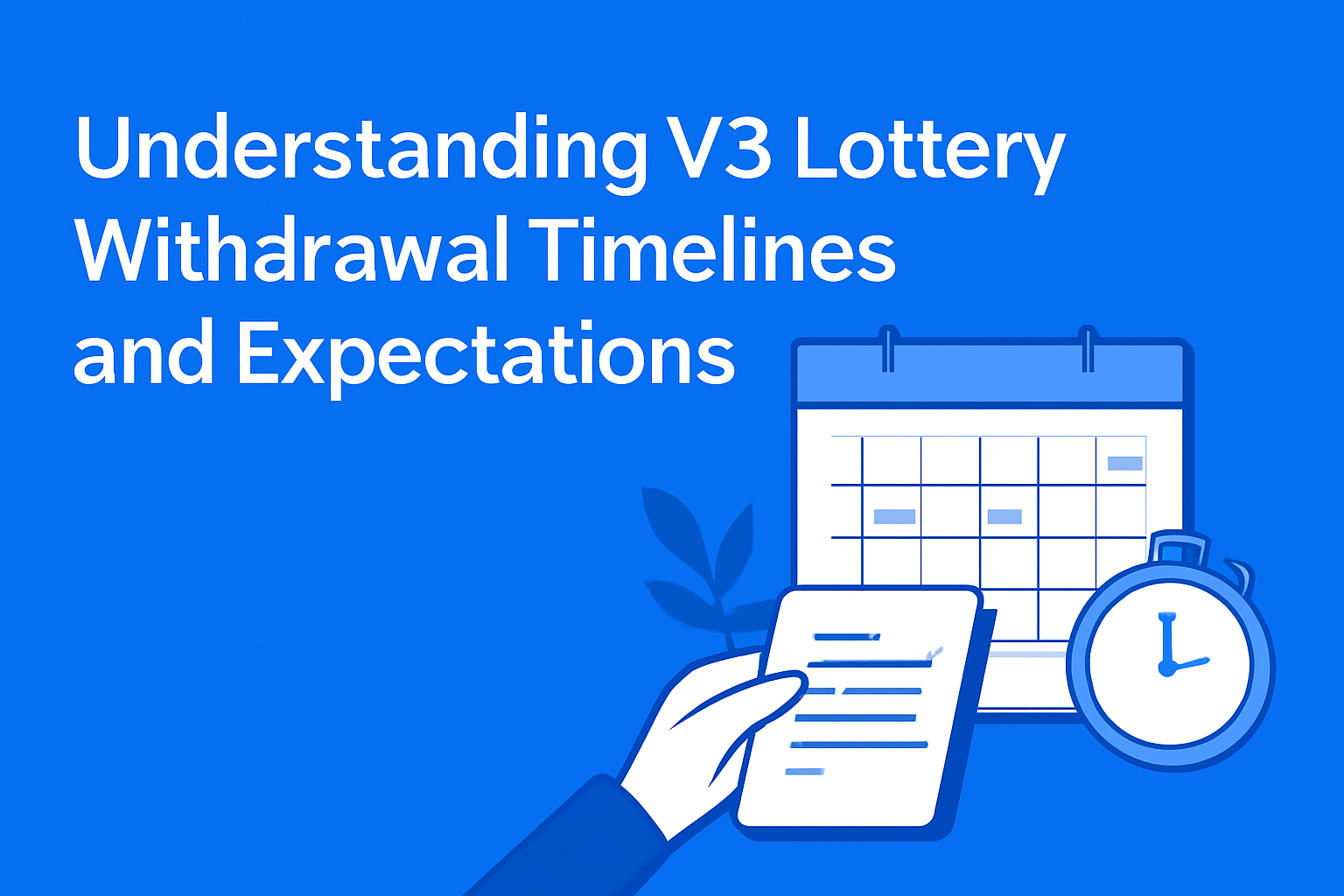 Understanding V3 Lottery Withdrawal Timelines and Expectations